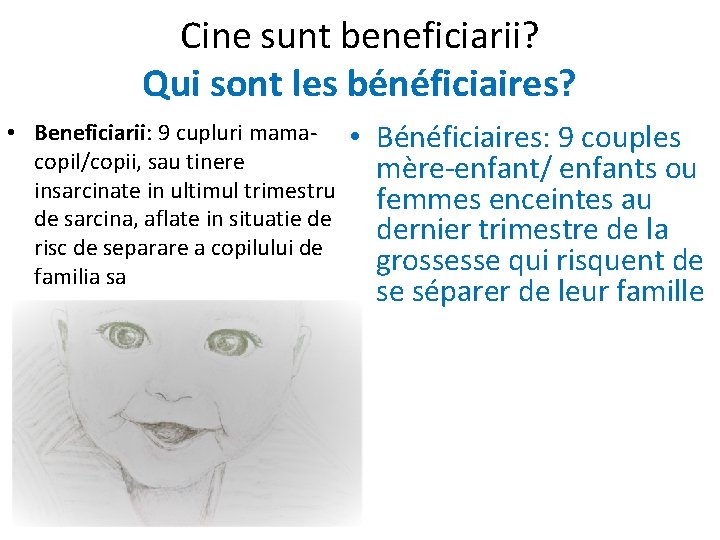 Cine sunt beneficiarii?
Qui sont les bénéficiaires?

• Beneficiarii: 9 cupluri mama-copil/copii, sau tinere insarcinate in ultimul trimestru de sarcina, aflate in situatie de risc de separare a copilului de familia sa

• Bénéficiaires: 9 couples mère-enfant/ enfants ou femmes enceintes au dernier trimestre de la grossesse qui risquent de se séparer de leur famille